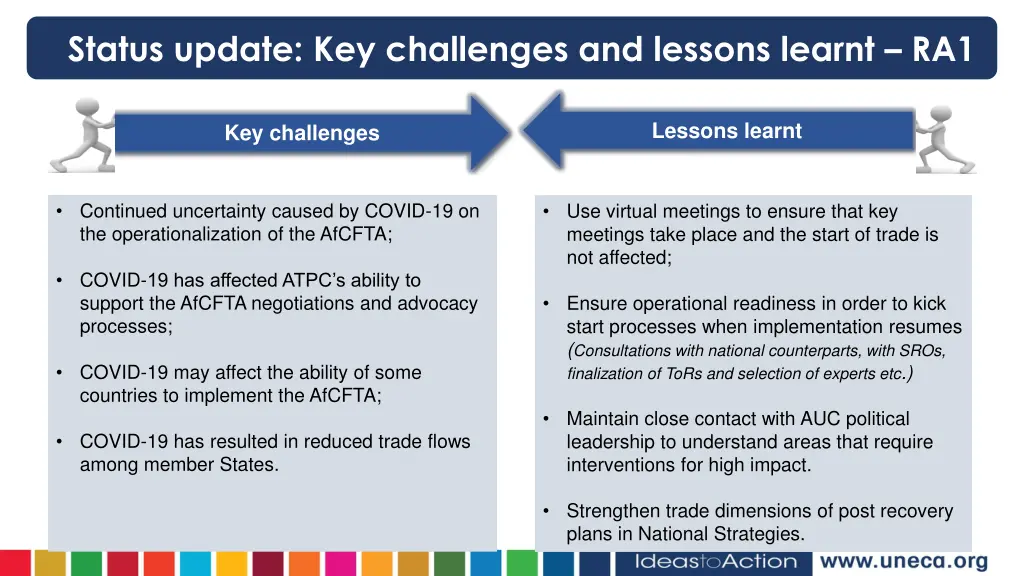 Status update: Key challenges and lessons learnt – RA1

Key challenges

Lessons learnt

• Continued uncertainty caused by COVID-19 on the operationalization of the AfCFTA;

• COVID-19 has affected ATPC's ability to support the AfCFTA negotiations and advocacy processes;

• COVID-19 may affect the ability of some countries to implement the AfCFTA;

• COVID-19 has resulted in reduced trade flows among member States.

• Use virtual meetings to ensure that key meetings take place and the start of trade is not affected;

• Ensure operational readiness in order to kick start processes when implementation resumes (Consultations with national counterparts, with SROs, finalization of ToRs and selection of experts etc.)

• Maintain close contact with AUC political leadership to understand areas that require interventions for high impact.

• Strengthen trade dimensions of post recovery plans in National Strategies.

IdeastoAction

www.uneca.org